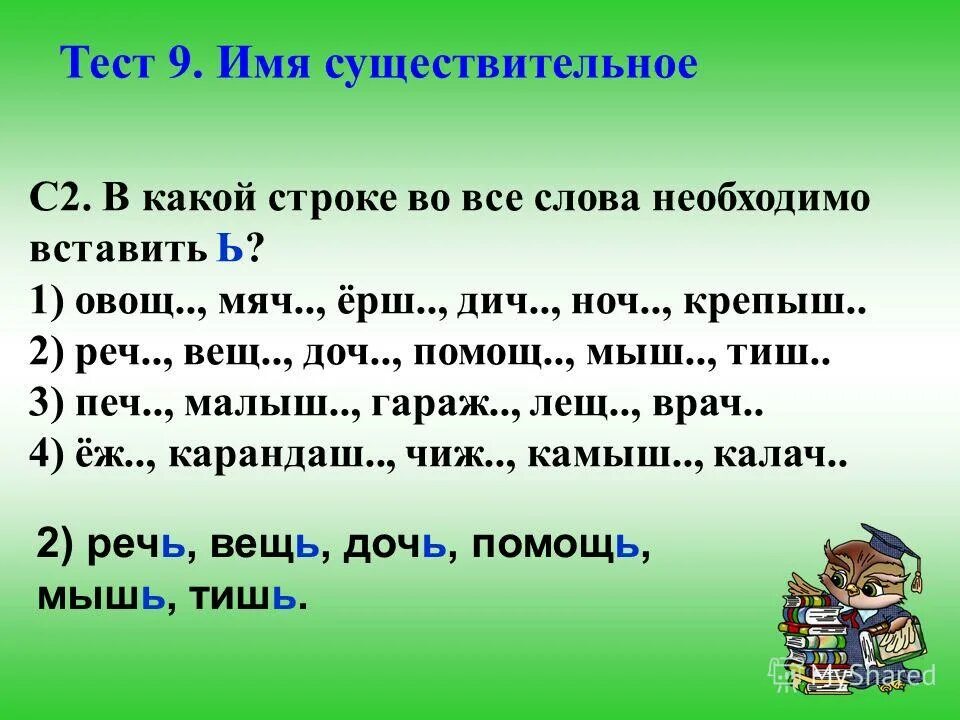 Тест 9. Имя существительное

С2. В какой строке во все слова необходимо вставить Ь?
1) овощ.., мяч.., ёрш.., дич.., ноч.., крепыш..
2) реч.., вещ.., доч.., помощ.., мыш.., тиш..
3) печ.., малыш.., гараж.., лещ.., врач..
4) ёж.., карандаш.., чиж.., камыш.., калач..

2) речь, вещь, дочь, помощь, мышь, тишь.

MyShared